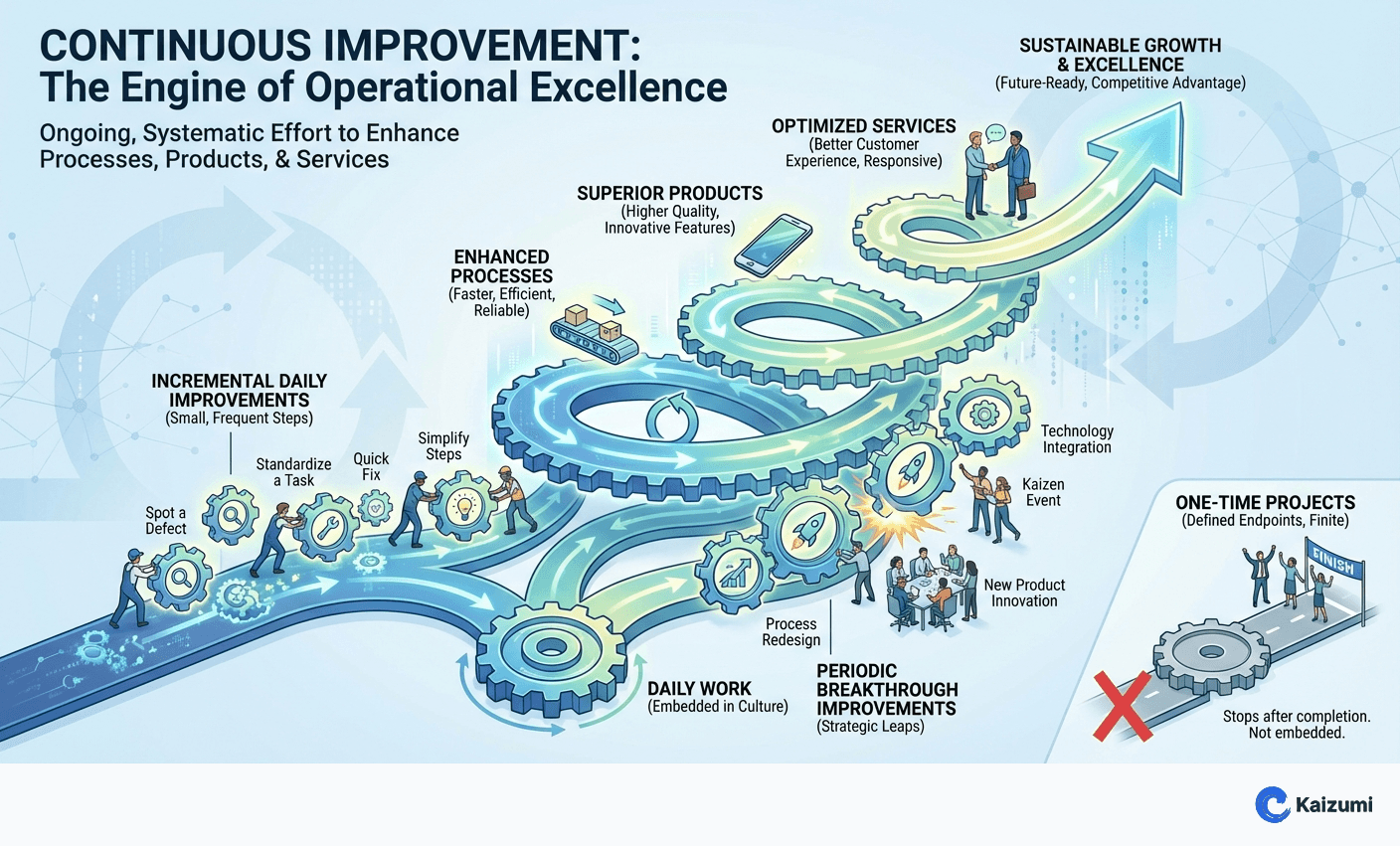 CONTINUOUS IMPROVEMENT:
The Engine of Operational Excellence

Ongoing, Systematic Effort to Enhance Processes, Products, & Services

SUSTAINABLE GROWTH & EXCELLENCE
(Future-Ready, Competitive Advantage)

OPTIMIZED SERVICES
(Better Customer Experience, Responsive)

SUPERIOR PRODUCTS
(Higher Quality, Innovative Features)

ENHANCED PROCESSES
(Faster, Efficient, Reliable)

INCREMENTAL DAILY IMPROVEMENTS
(Small, Frequent Steps)

Spot a Defect

Standardize a Task

Quick Fix

Simplify Steps

Technology Integration

Kaizen Event

New Product Innovation

Process Redesign

DAILY WORK
(Embedded in Culture)

PERIODIC BREAKTHROUGH IMPROVEMENTS
(Strategic Leaps)

ONE-TIME PROJECTS
(Defined Endpoints, Finite)

FINISH

Stops after completion.
Not embedded.

Kaizumi